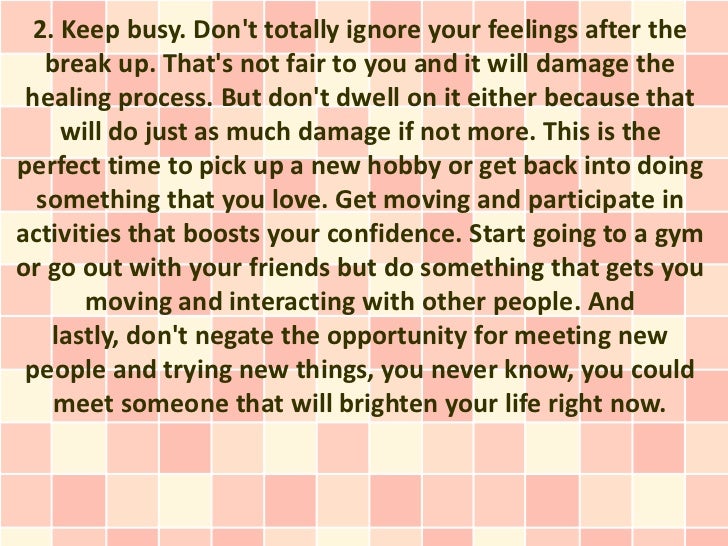 2. Keep busy. Don't totally ignore your feelings after the break up. That's not fair to you and it will damage the healing process. But don't dwell on it either because that will do just as much damage if not more. This is the perfect time to pick up a new hobby or get back into doing something that you love. Get moving and participate in activities that boosts your confidence. Start going to a gym or go out with your friends but do something that gets you moving and interacting with other people. And lastly, don't negate the opportunity for meeting new people and trying new things, you never know, you could meet someone that will brighten your life right now.